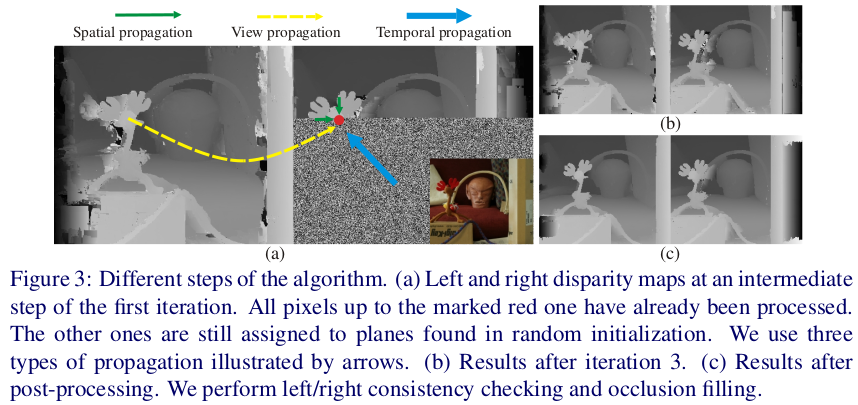 Spatial propagation
View propagation
Temporal propagation

(a)

(b)

(c)

Figure 3: Different steps of the algorithm. (a) Left and right disparity maps at an intermediate step of the first iteration. All pixels up to the marked red one have already been processed. The other ones are still assigned to planes found in random initialization. We use three types of propagation illustrated by arrows. (b) Results after iteration 3. (c) Results after post-processing. We perform left/right consistency checking and occlusion filling.